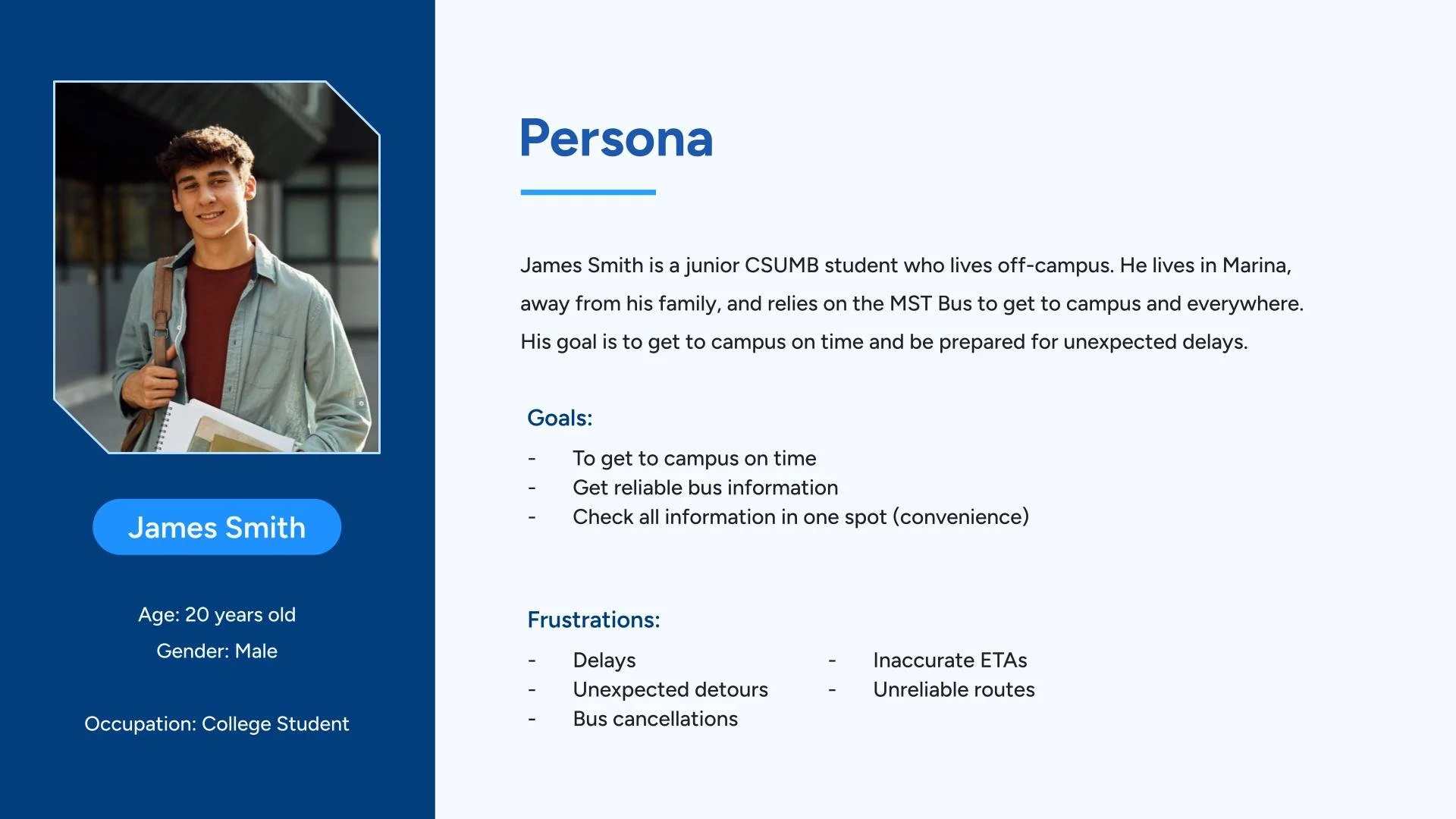 James Smith

Age: 20 years old

Gender: Male

Occupation: College Student

Persona

James Smith is a junior CSUMB student who lives off-campus. He lives in Marina, away from his family, and relies on the MST Bus to get to campus and everywhere. His goal is to get to campus on time and be prepared for unexpected delays.

Goals:

- To get to campus on time
- Get reliable bus information
- Check all information in one spot (convenience)

Frustrations:

- Delays
- Unexpected detours
- Bus cancellations

- Inaccurate ETAs
- Unreliable routes